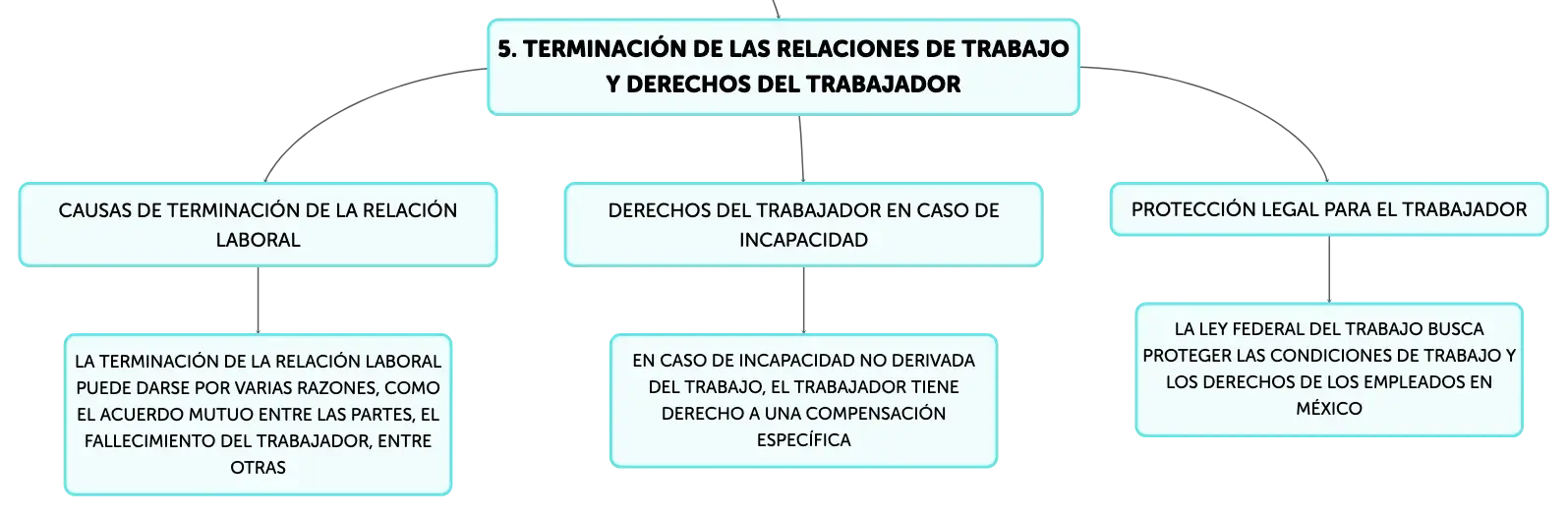 5. TERMINACIÓN DE LAS RELACIONES DE TRABAJO Y DERECHOS DEL TRABAJADOR

CAUSAS DE TERMINACIÓN DE LA RELACIÓN LABORAL

LA TERMINACIÓN DE LA RELACIÓN LABORAL PUEDE DARSE POR VARIAS RAZONES, COMO EL ACUERDO MUTUO ENTRE LAS PARTES, EL FALLECIMIENTO DEL TRABAJADOR, ENTRE OTRAS

DERECHOS DEL TRABAJADOR EN CASO DE INCAPACIDAD

EN CASO DE INCAPACIDAD NO DERIVADA DEL TRABAJO, EL TRABAJADOR TIENE DERECHO A UNA COMPENSACIÓN ESPECÍFICA

PROTECCIÓN LEGAL PARA EL TRABAJADOR

LA LEY FEDERAL DEL TRABAJO BUSCA PROTEGER LAS CONDICIONES DE TRABAJO Y LOS DERECHOS DE LOS EMPLEADOS EN MÉXICO